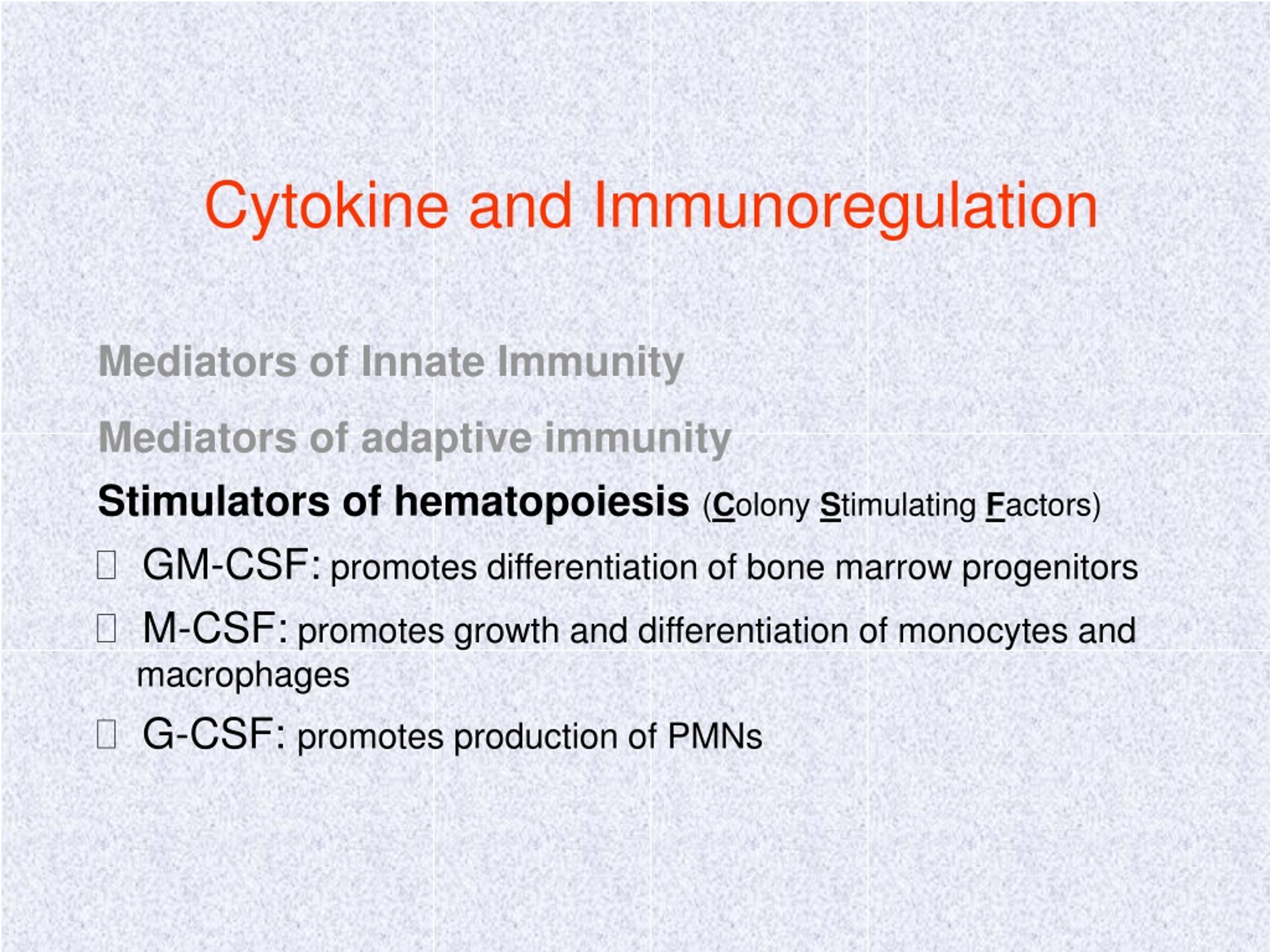 Cytokine and Immunoregulation

Mediators of Innate Immunity

Mediators of adaptive immunity

Stimulators of hematopoiesis (Colony Stimulating Factors)

GM-CSF: promotes differentiation of bone marrow progenitors

M-CSF: promotes growth and differentiation of monocytes and macrophages

G-CSF: promotes production of PMNs